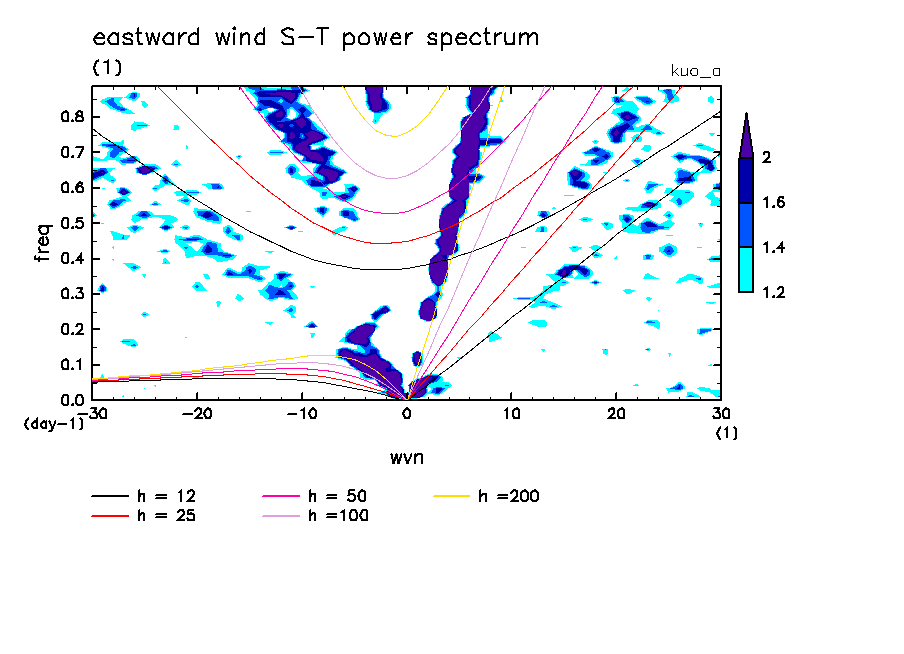 eastward wind S-T power spectrum

(1)

kuo_a

freq

0.8
0.7
0.6
0.5
0.4
0.3
0.2
0.1
0.0

(day-1)

-30 -20 -10 0 10 20 30

(1)

wvn

2
1.6
1.4
1.2

h = 12
h = 25
h = 50
h =100
h =200